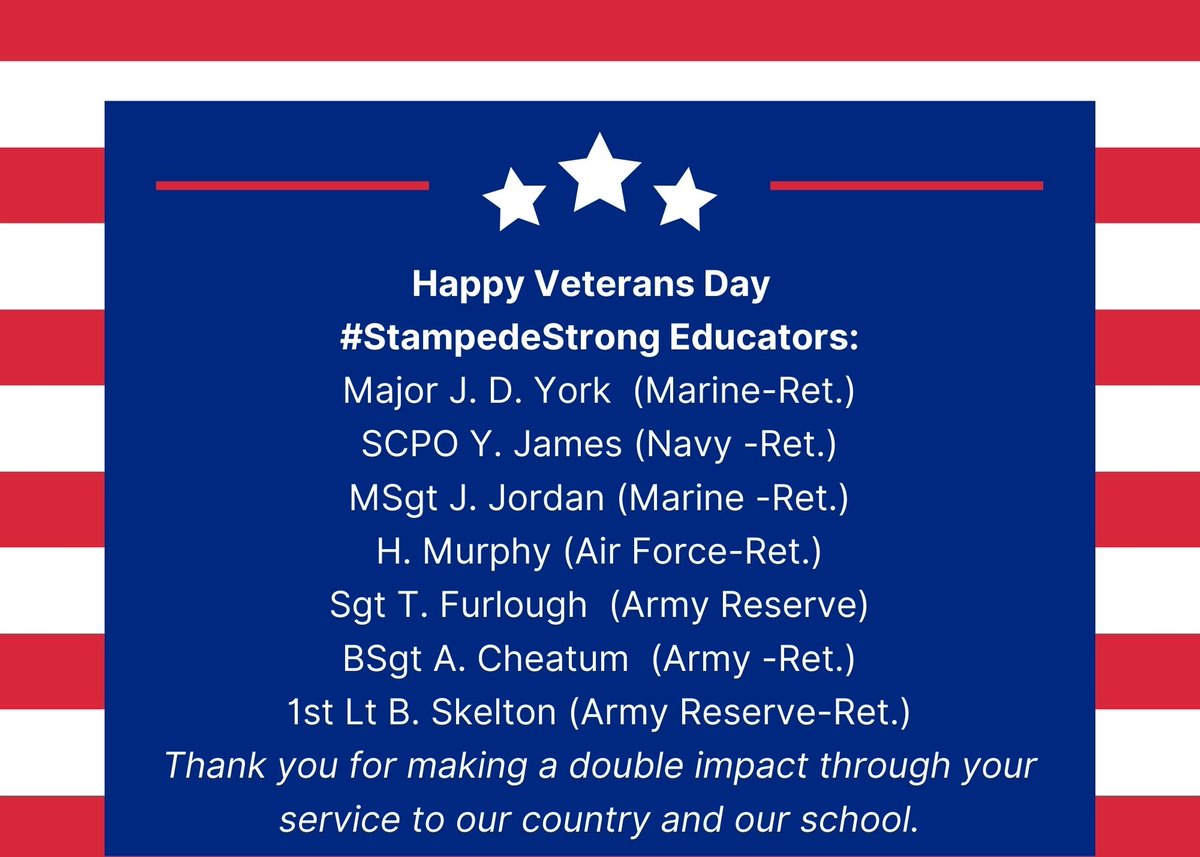 Happy Veterans Day
#StampedeStrong Educators:
Major J. D. York (Marine-Ret.)
SCPO Y. James (Navy -Ret.)
MSgt J. Jordan (Marine -Ret.)
H. Murphy (Air Force-Ret.)
Sgt T. Furlough (Army Reserve)
BSgt A. Cheatum (Army -Ret.)
1st Lt B. Skelton (Army Reserve-Ret.)
Thank you for making a double impact through your service to our country and our school.